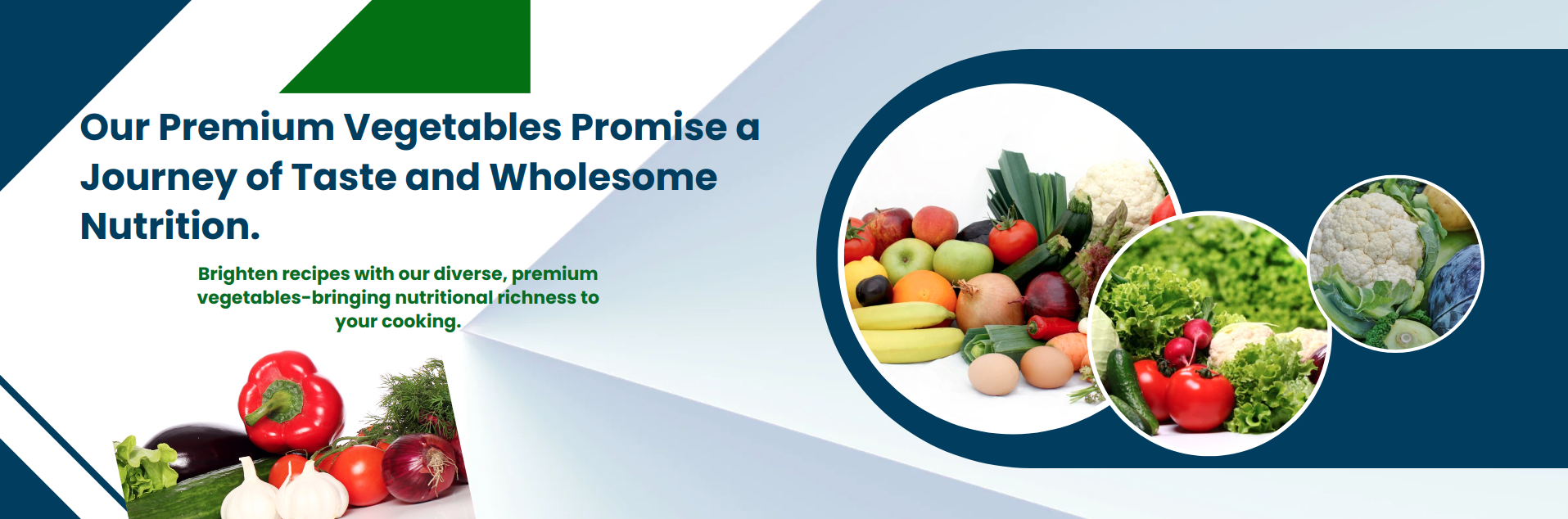 Our Premium Vegetables Promise a Journey of Taste and Wholesome Nutrition.

Brighten recipes with our diverse, premium vegetables-bringing nutritional richness to your cooking.